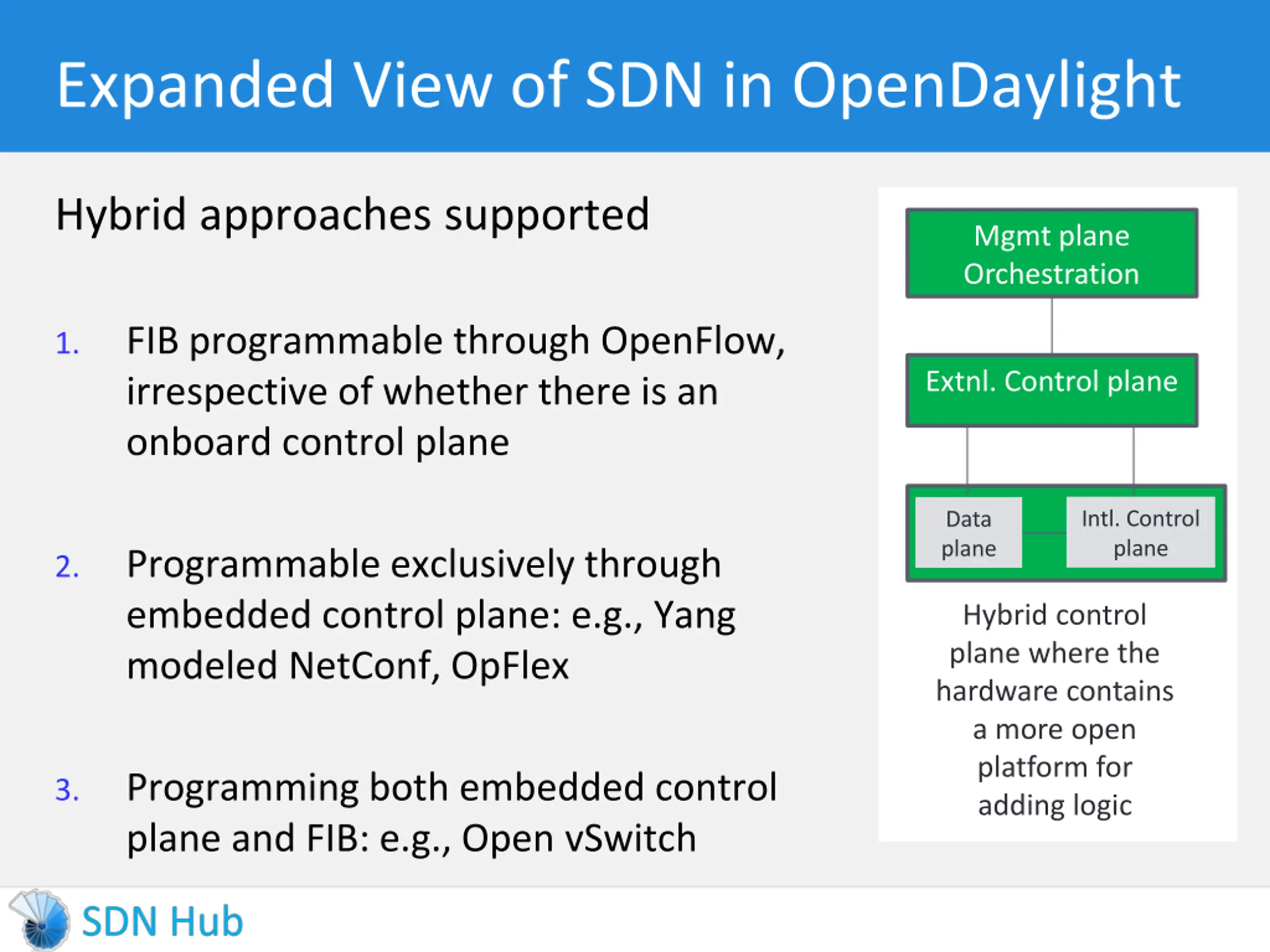 Expanded View of SDN in OpenDaylight

Hybrid approaches supported

1. FIB programmable through OpenFlow, irrespective of whether there is an onboard control plane

2. Programmable exclusively through embedded control plane: e.g., Yang modeled NetConf, OpFlex

3. Programming both embedded control plane and FIB: e.g., Open vSwitch

Mgmt plane Orchestration

Extnl. Control plane

Data plane

Intl. Control plane

Hybrid control plane where the hardware contains a more open platform for adding logic

SDN Hub